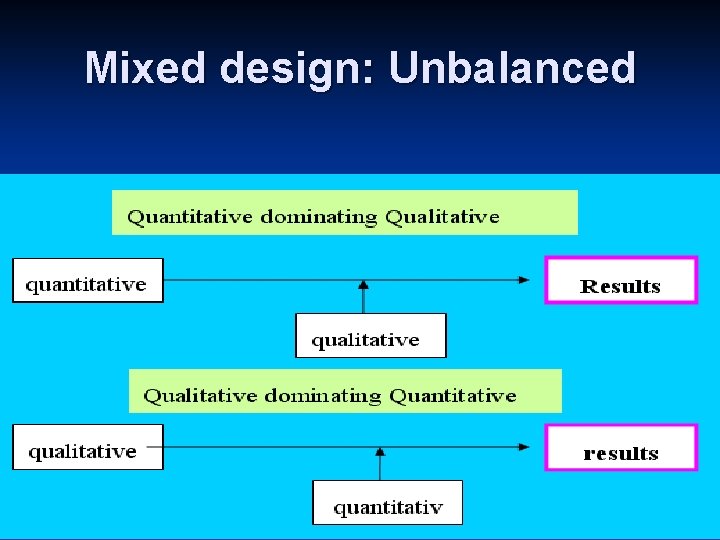 Mixed design: Unbalanced

Quantitative dominating Qualitative

quantitative

Results

qualitative

Qualitative dominating Quantitative

qualitative

results

quantitativ